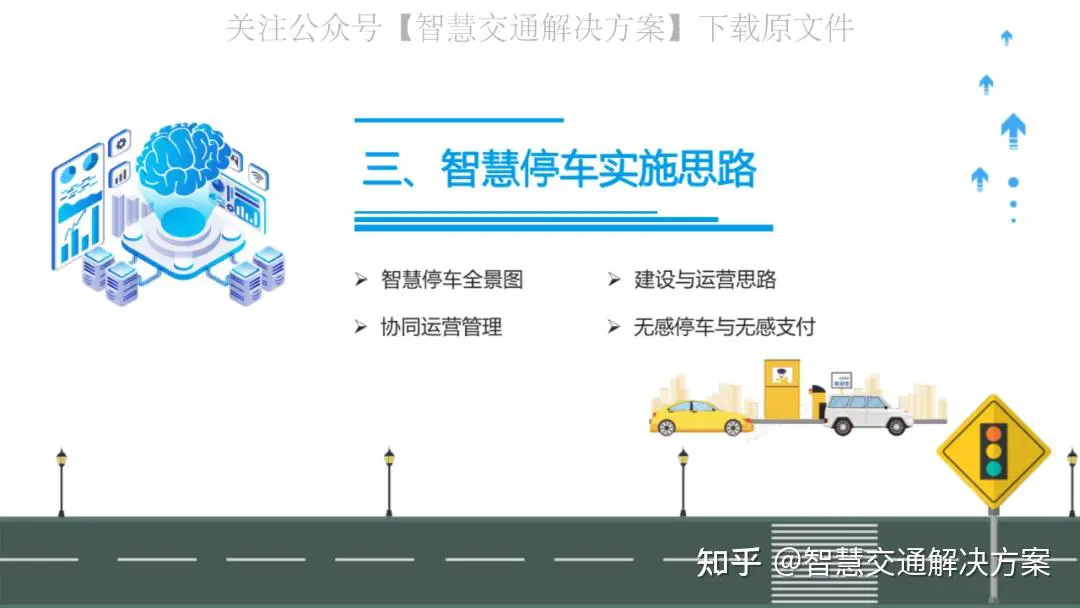 关注公众号【智慧交通解决方案】下载原文件

三、智慧停车实施思路

➢ 智慧停车全景图
➢ 协同运营管理

➢ 建设与运营思路
➢ 无感停车与无感支付

知乎 @智慧交通解决方案